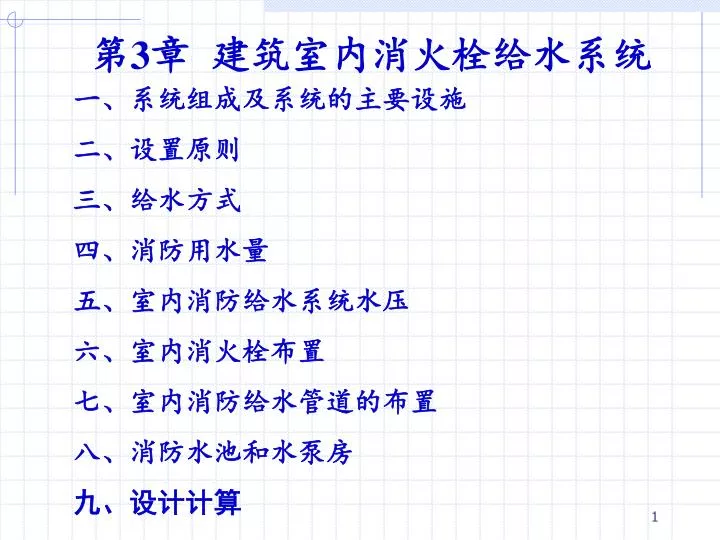 第3章 建筑室内消火栓给水系统

一、系统组成及系统的主要设施

二、设置原则

三、给水方式

四、消防用水量

五、室内消防给水系统水压

六、室内消火栓布置

七、室内消防给水管道的布置

八、消防水池和水泵房

九、设计计算

1